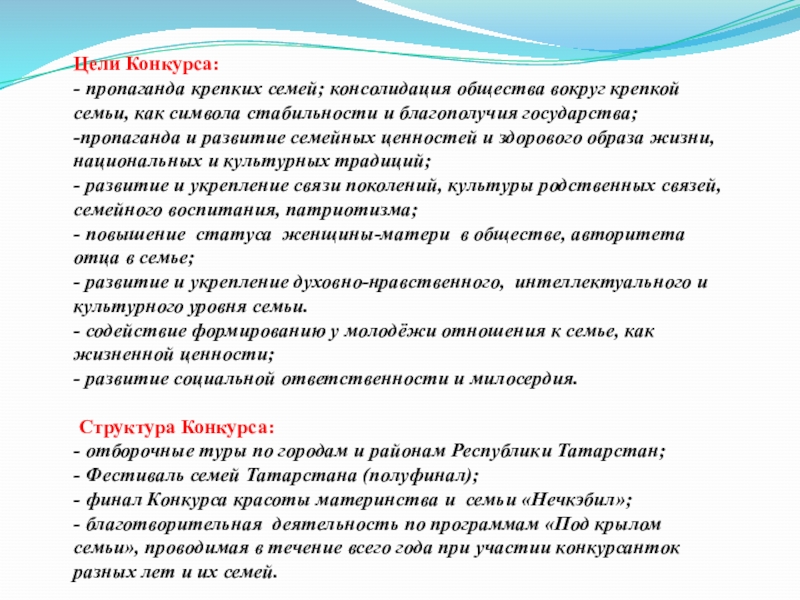 Цели Конкурса:
- пропаганда крепких семей; консолидация общества вокруг крепкой семьи, как символа стабильности и благополучия государства;
-пропаганда и развитие семейных ценностей и здорового образа жизни, национальных и культурных традиций;
- развитие и укрепление связи поколений, культуры родственных связей, семейного воспитания, патриотизма;
- повышение статуса женщины-матери в обществе, авторитета отца в семье;
- развитие и укрепление духовно-нравственного, интеллектуального и культурного уровня семьи.
- содействие формированию у молодёжи отношения к семье, как жизненной ценности;
- развитие социальной ответственности и милосердия.

Структура Конкурса:
- отборочные туры по городам и районам Республики Татарстан;
- Фестиваль семей Татарстана (полуфинал);
- финал Конкурса красоты материнства и семьи «Нечкэбил»;
- благотворительная деятельность по программам «Под крылом семьи», проводимая в течение всего года при участии конкурсанток разных лет и их семей.